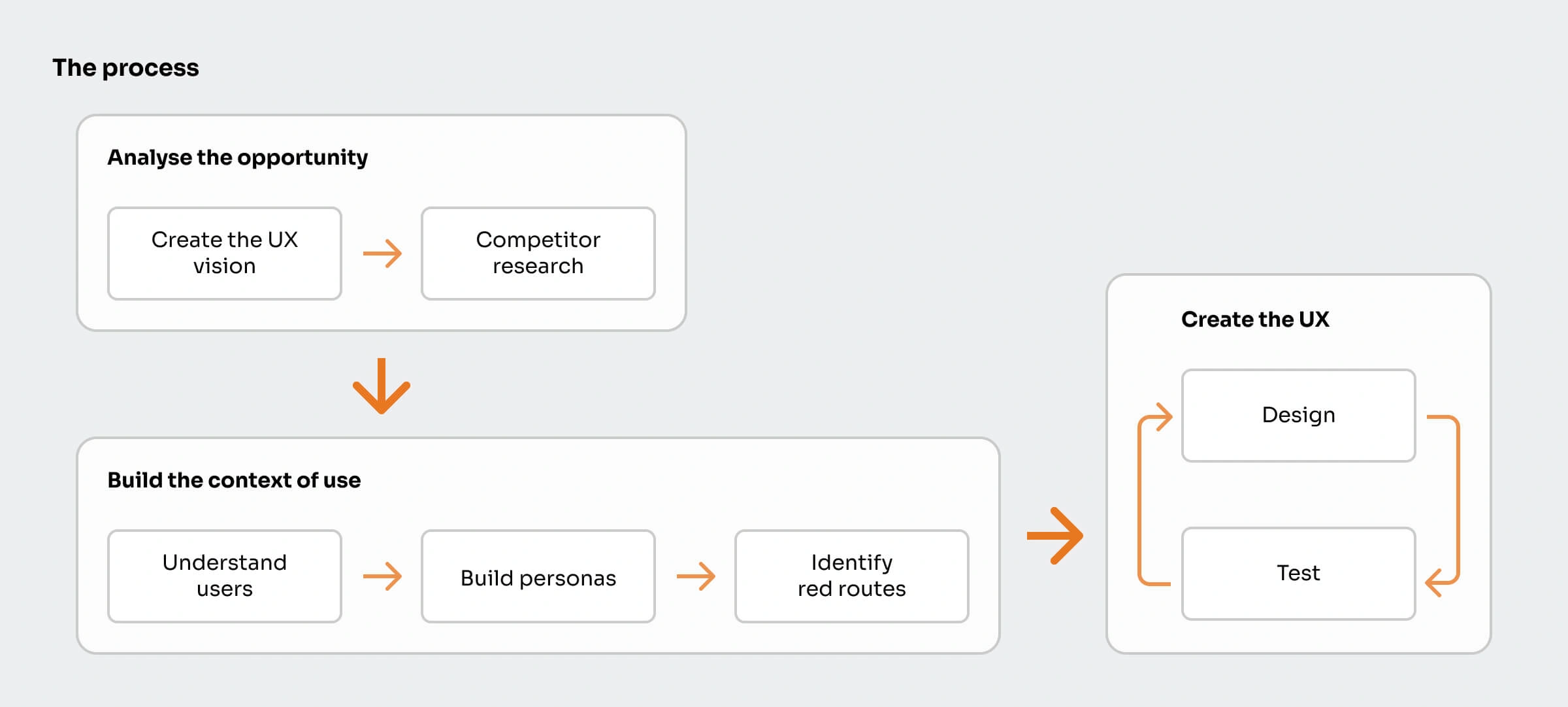 The process

Analyse the opportunity

Create the UX vision

Competitor research

Build the context of use

Understand users

Build personas

Identify red routes

Create the UX

Design

Test